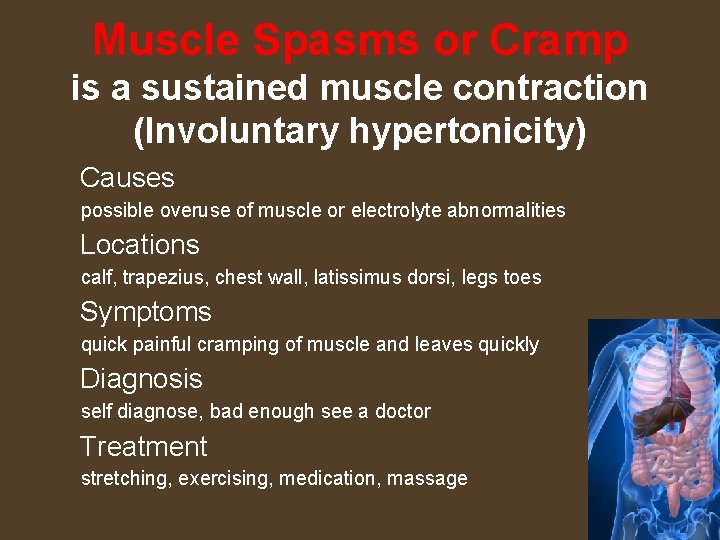 Muscle Spasms or Cramp
is a sustained muscle contraction (Involuntary hypertonicity)

Causes
possible overuse of muscle or electrolyte abnormalities

Locations
calf, trapezius, chest wall, latissimus dorsi, legs toes

Symptoms
quick painful cramping of muscle and leaves quickly

Diagnosis
self diagnose, bad enough see a doctor

Treatment
stretching, exercising, medication, massage